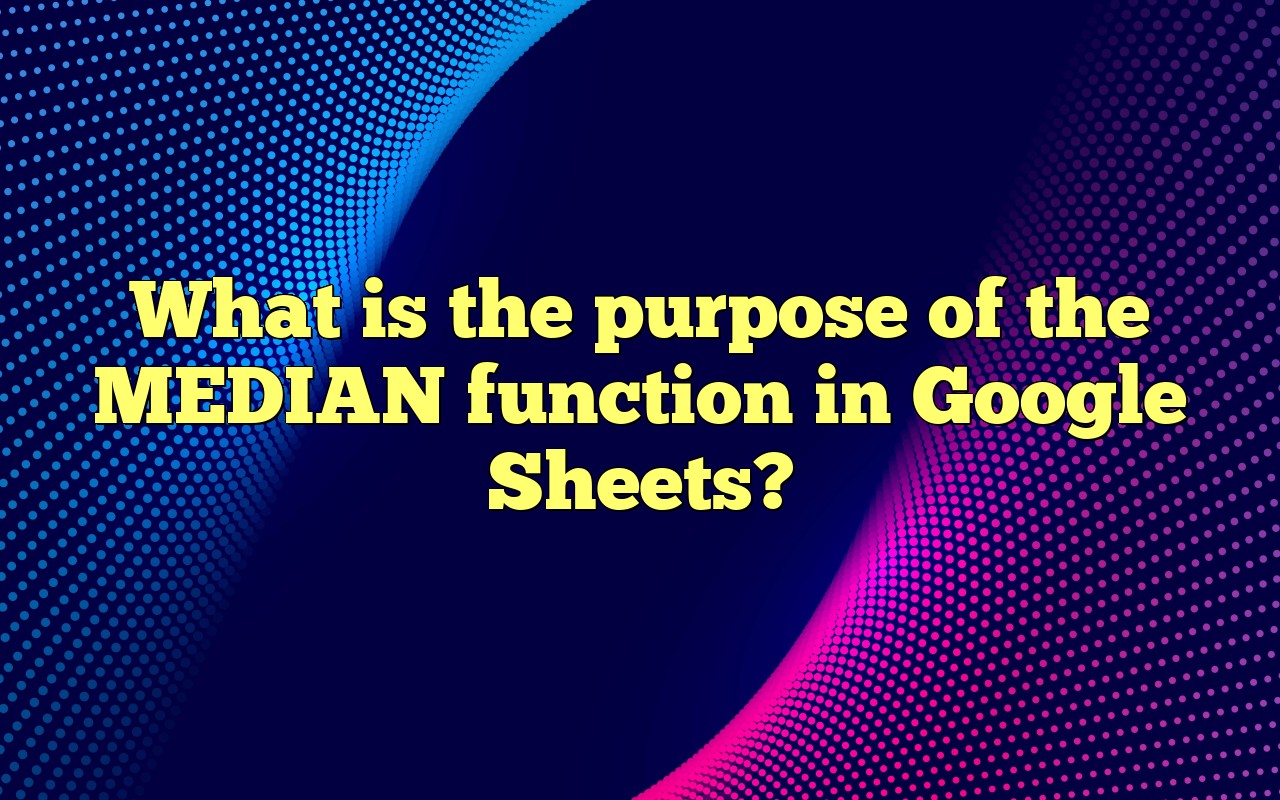 What is the purpose of the MEDIAN function in Google Sheets?